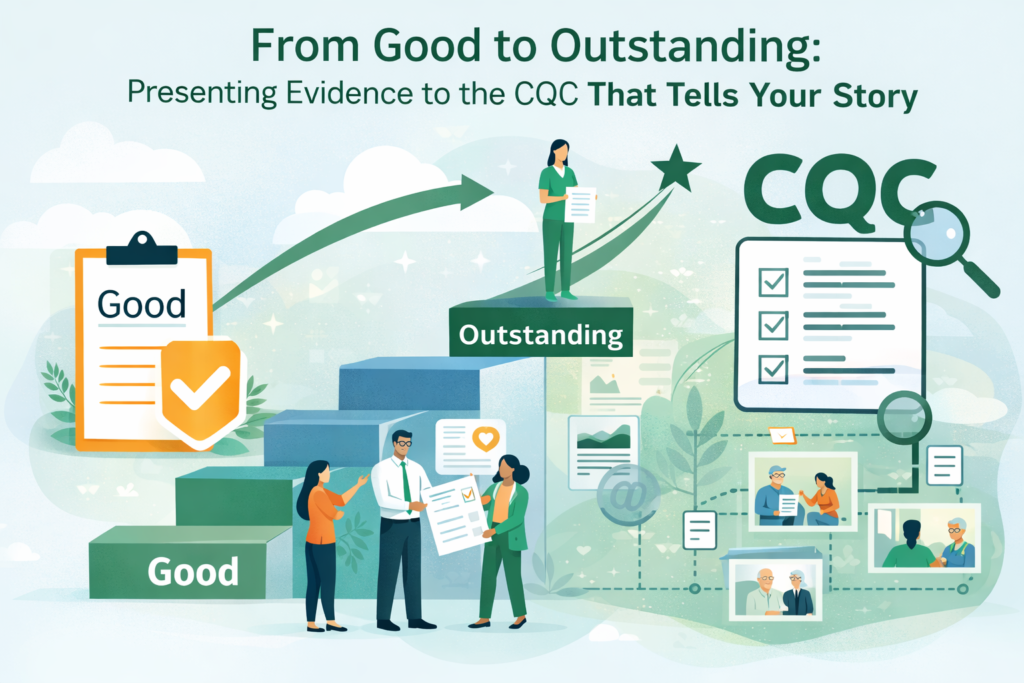 From Good to Outstanding:
Presenting Evidence to the CQC That Tells Your Story

Good

Outstanding

CQC

Good